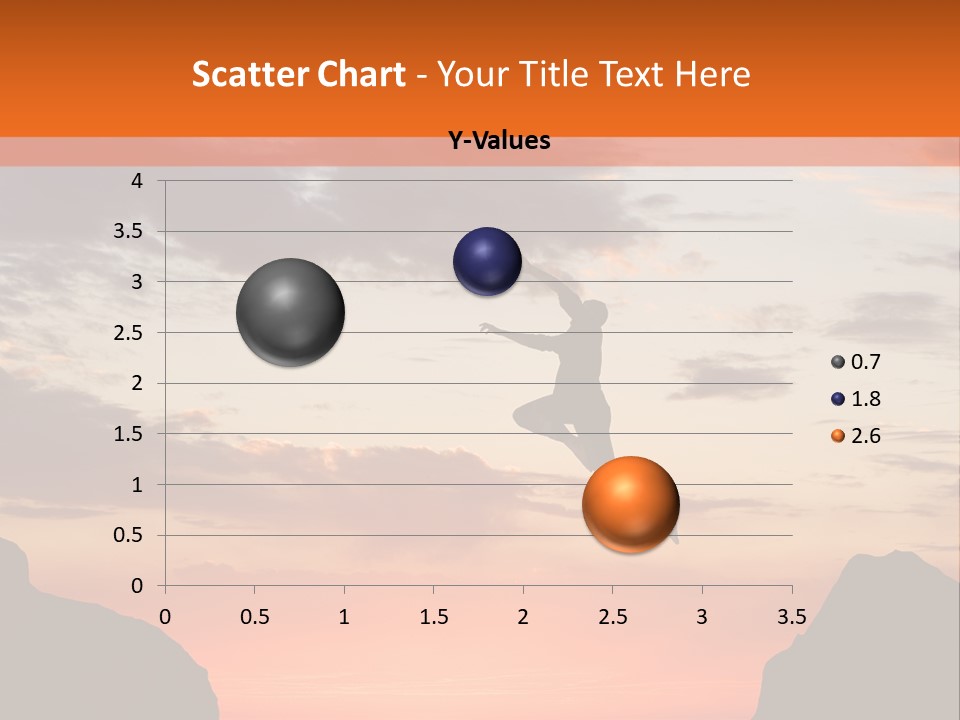 Scatter Chart - Your Title Text Here

Y-Values

4
3.5
3
2.5
2
1.5
1
0.5
0

0 0.5 1 1.5 2 2.5 3 3.5

0.7
1.8
2.6